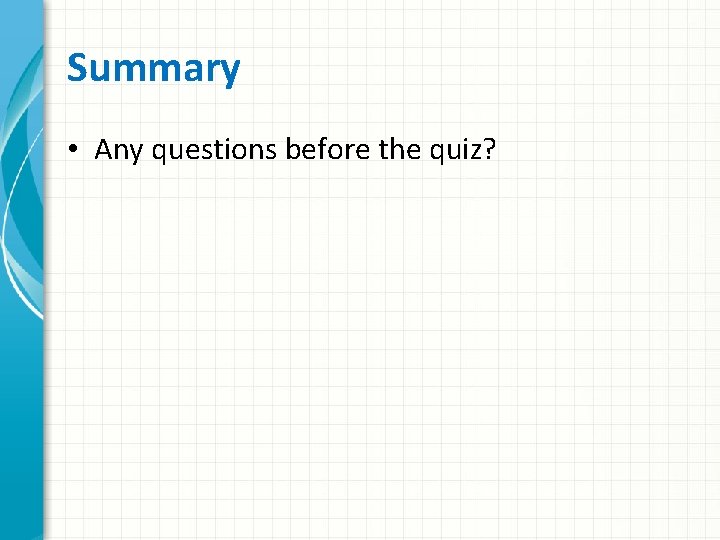 Summary

• Any questions before the quiz?